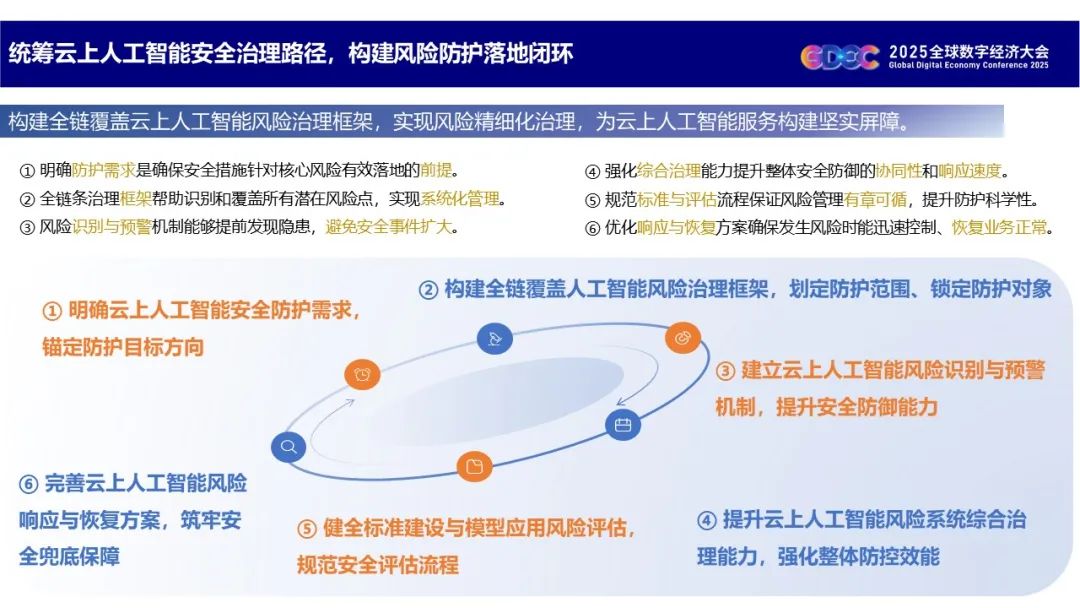 统筹云上人工智能安全治理路径，构建风险防护落地闭环

GDEC 2025全球数字经济大会 Global Digital Economy Conference 2025

构建全链覆盖云上人工智能风险治理框架，实现风险精细化治理，为云上人工智能服务构建坚实屏障。

① 明确防护需求是确保安全措施针对核心风险有效落地的前提。
② 全链条治理框架帮助识别和覆盖所有潜在风险点，实现系统化管理。
③ 风险识别与预警机制能够提前发现隐患，避免安全事件扩大。

④ 强化综合治理能力提升整体安全防御的协同性和响应速度。
⑤ 规范标准与评估流程保证风险管理有章可循，提升防护科学性。
⑥ 优化响应与恢复方案确保发生风险时能迅速控制、恢复业务正常。

① 明确云上人工智能安全防护需求，锚定防护目标方向

② 构建全链覆盖人工智能风险治理框架，划定防护范围、锁定防护对象

③ 建立云上人工智能风险识别与预警机制，提升安全防御能力

④ 提升云上人工智能风险系统综合治理能力，强化整体防控效能

⑤ 健全标准建设与模型应用风险评估，规范安全评估流程

⑥ 完善云上人工智能风险响应与恢复方案，筑牢安全兜底保障